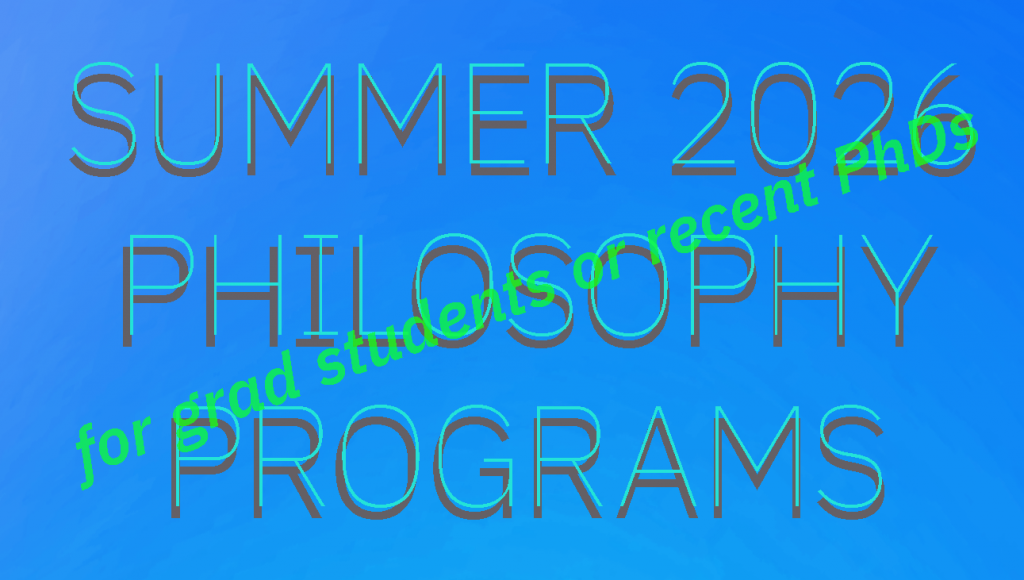 SUMMER 2026
PHILOSOPHY
PROGRAMS

for grad students or recent PhDs